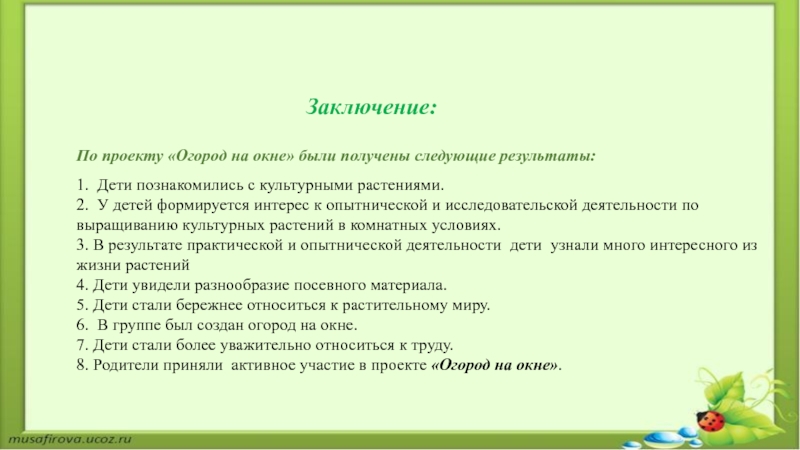 Заключение:

По проекту «Огород на окне» были получены следующие результаты:

1. Дети познакомились с культурными растениями.
2. У детей формируется интерес к опытнической и исследовательской деятельности по выращиванию культурных растений в комнатных условиях.
3. В результате практической и опытнической деятельности дети узнали много интересного из жизни растений
4. Дети увидели разнообразие посевного материала.
5. Дети стали бережнее относиться к растительному миру.
6. В группе был создан огород на окне.
7. Дети стали более уважительно относиться к труду.
8. Родители приняли активное участие в проекте «Огород на окне».

musafirova.ucoz.ru